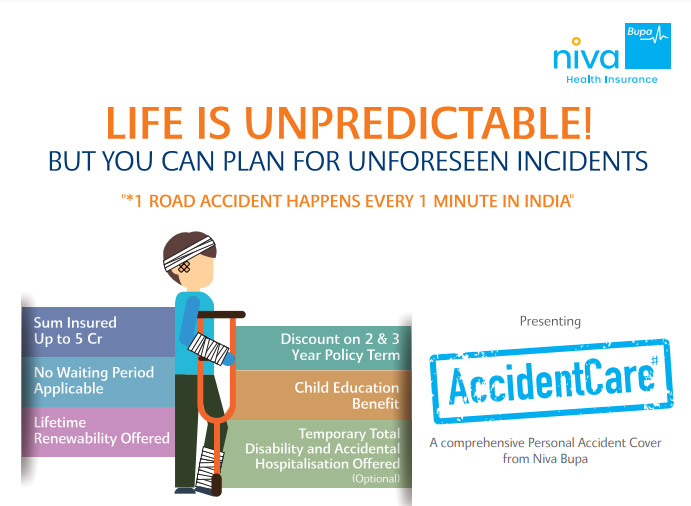 niva Bupa
Health Insurance

LIFE IS UNPREDICTABLE!
BUT YOU CAN PLAN FOR UNFORESEEN INCIDENTS

"*1 ROAD ACCIDENT HAPPENS EVERY 1 MINUTE IN INDIA"

Sum Insured Up to 5 Cr

No Waiting Period Applicable

Lifetime Renewability Offered

Discount on 2 & 3 Year Policy Term

Child Education Benefit

Temporary Total Disability and Accidental Hospitalisation Offered (Optional)

Presenting

AccidentCare#

A comprehensive Personal Accident Cover from Niva Bupa